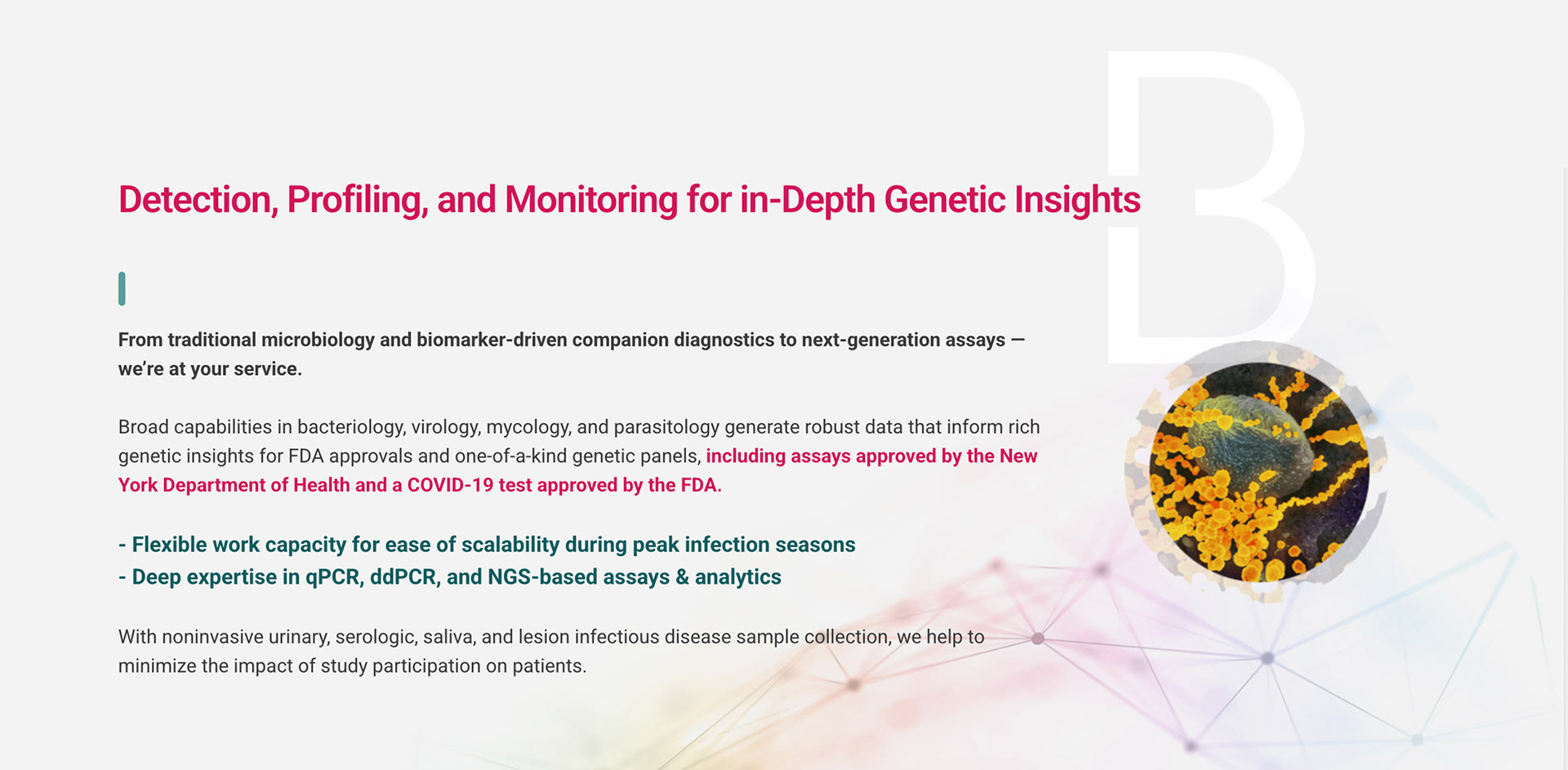 B

Detection, Profiling, and Monitoring for in-Depth Genetic Insights

From traditional microbiology and biomarker-driven companion diagnostics to next-generation assays — we're at your service.

Broad capabilities in bacteriology, virology, mycology, and parasitology generate robust data that inform rich genetic insights for FDA approvals and one-of-a-kind genetic panels, including assays approved by the New York Department of Health and a COVID-19 test approved by the FDA.

- Flexible work capacity for ease of scalability during peak infection seasons
- Deep expertise in qPCR, ddPCR, and NGS-based assays & analytics

With noninvasive urinary, serologic, saliva, and lesion infectious disease sample collection, we help to minimize the impact of study participation on patients.